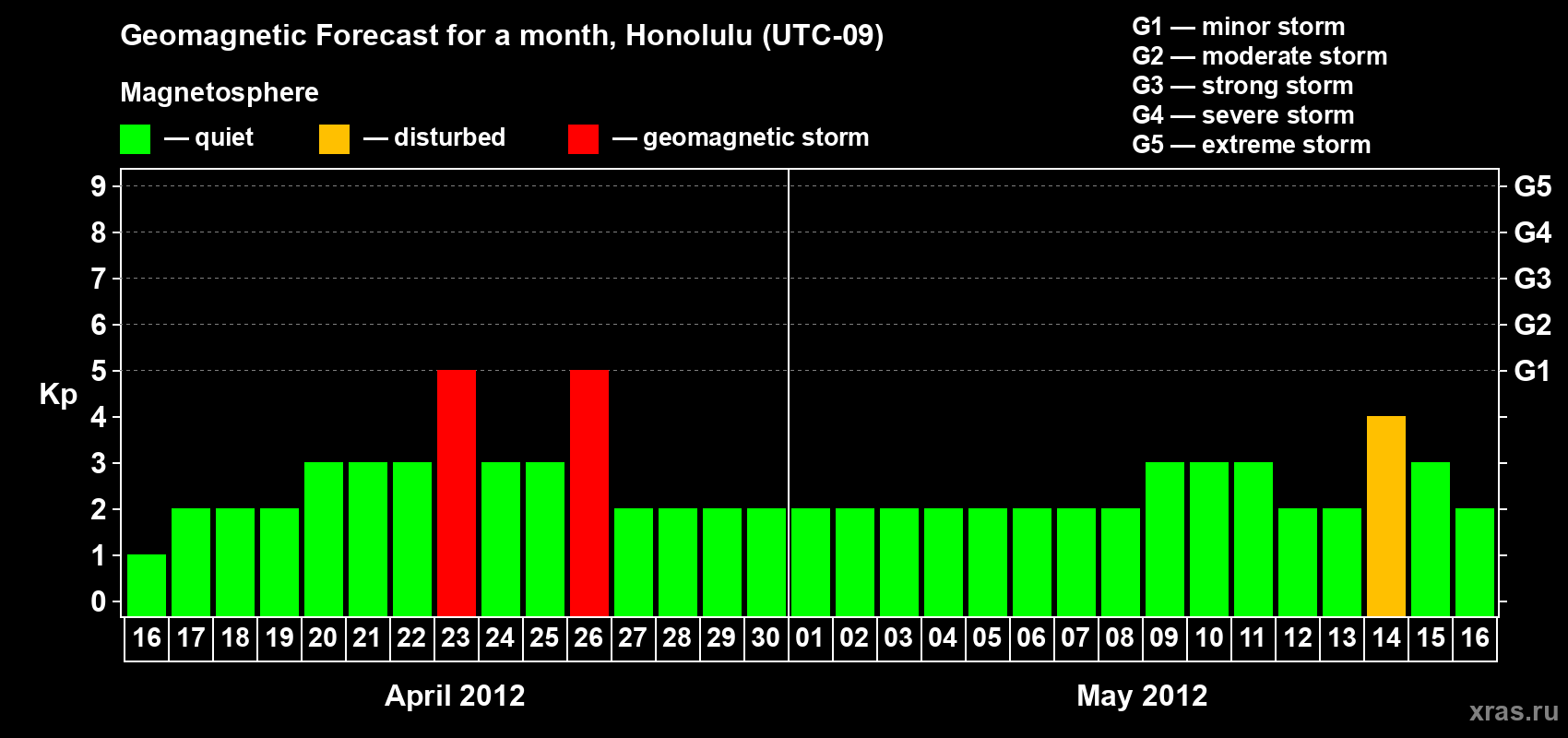 Geomagnetic Forecast for a month, Honolulu (UTC-09)

Magnetosphere

— quiet — disturbed — geomagnetic storm

G1 — minor storm
G2 — moderate storm
G3 — strong storm
G4 — severe storm
G5 — extreme storm

Kp

9
8
7
6
5
4
3
2
1
0

G5
G4
G3
G2
G1

16 17 18 19 20 21 22 23 24 25 26 27 28 29 30 01 02 03 04 05 06 07 08 09 10 11 12 13 14 15 16

April 2012

May 2012

xras.ru